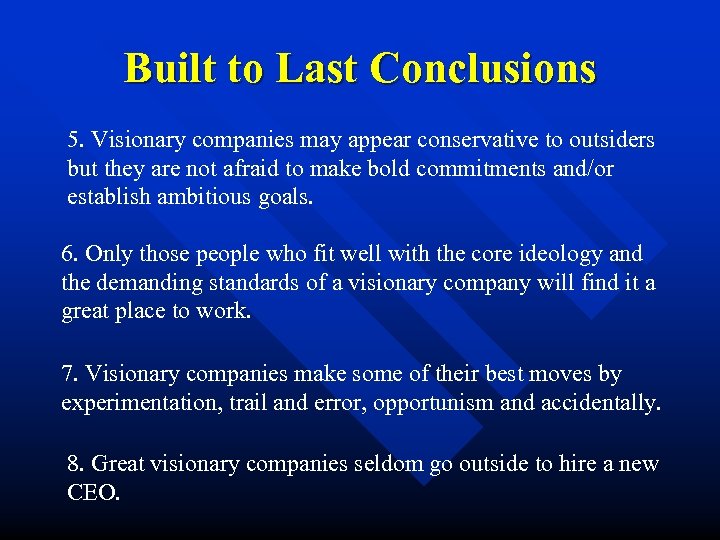 Built to Last Conclusions

5. Visionary companies may appear conservative to outsiders but they are not afraid to make bold commitments and/or establish ambitious goals.

6. Only those people who fit well with the core ideology and the demanding standards of a visionary company will find it a great place to work.

7. Visionary companies make some of their best moves by experimentation, trail and error, opportunism and accidentally.

8. Great visionary companies seldom go outside to hire a new CEO.